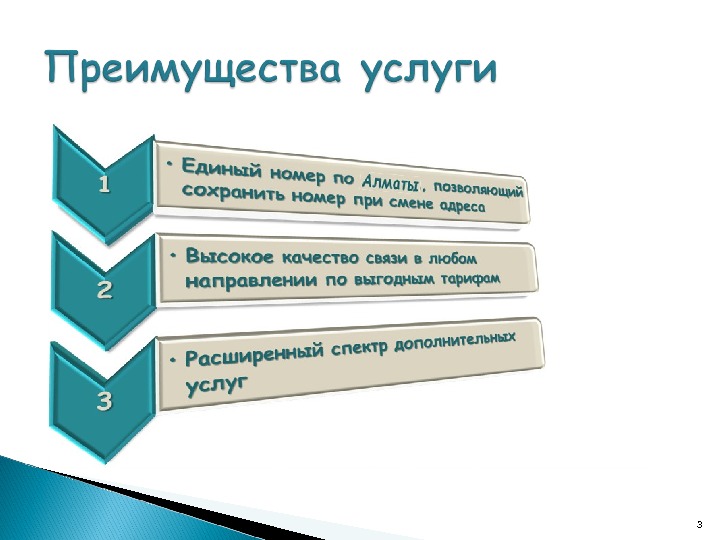 Преимущества услуги

1

• Единый номер по Алматы, позволяющий сохранить номер при смене адреса

2

• Высокое качество связи в любом направлении по выгодным тарифам

3

• Расширенный спектр дополнительных услуг

3